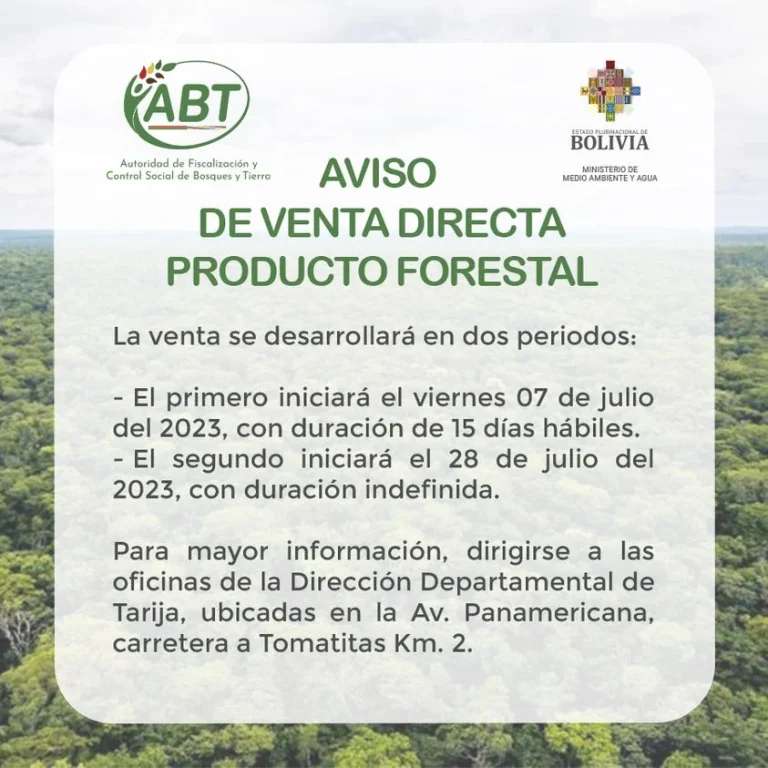 ABT
Autoridad de Fiscalización y Control Social de Bosques y Tierra

ESTADO PLURINACIONAL DE
BOLIVIA
MINISTERIO DE MEDIO AMBIENTE Y AGUA

AVISO
DE VENTA DIRECTA
PRODUCTO FORESTAL

La venta se desarrollará en dos periodos:

- El primero iniciará el viernes 07 de julio del 2023, con duración de 15 días hábiles.
- El segundo iniciará el 28 de julio del 2023, con duración indefinida.

Para mayor información, dirigirse a las oficinas de la Dirección Departamental de Tarija, ubicadas en la Av. Panamericana, carretera a Tomatitas Km. 2.